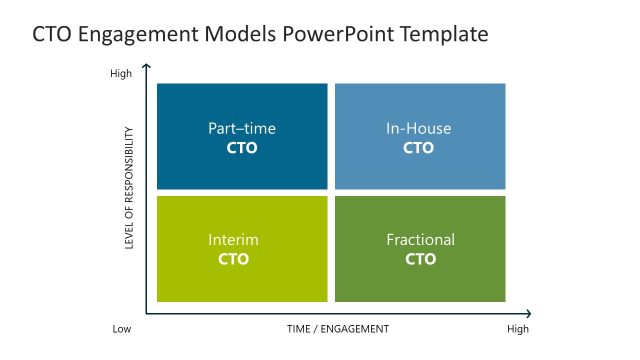 CTO Engagement Models PowerPoint Template

High

LEVEL OF RESPONSIBILITY

Part–time
CTO

In-House
CTO

Interim
CTO

Fractional
CTO

Low

TIME / ENGAGEMENT

High